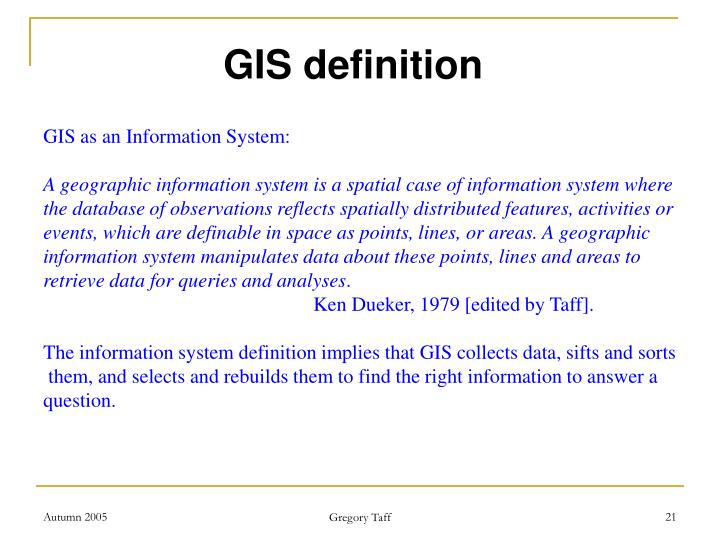 GIS definition

GIS as an Information System:

A geographic information system is a spatial case of information system where the database of observations reflects spatially distributed features, activities or events, which are definable in space as points, lines, or areas. A geographic information system manipulates data about these points, lines and areas to retrieve data for queries and analyses.

Ken Dueker, 1979 [edited by Taff].

The information system definition implies that GIS collects data, sifts and sorts them, and selects and rebuilds them to find the right information to answer a question.

Autumn 2005

Gregory Taff

21